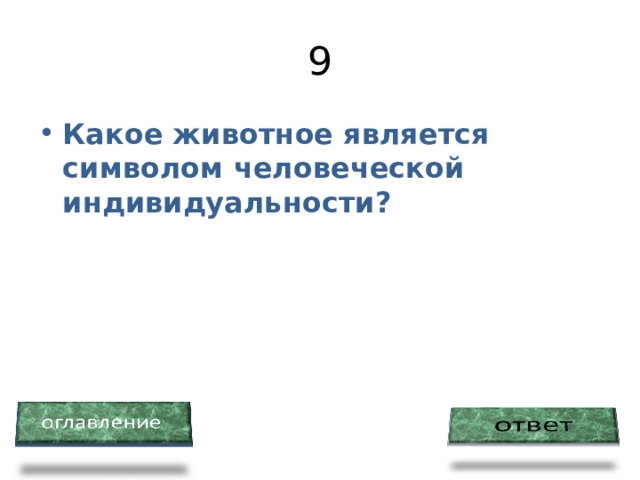 9

• Какое животное является символом человеческой индивидуальности?

оглавление

ответ